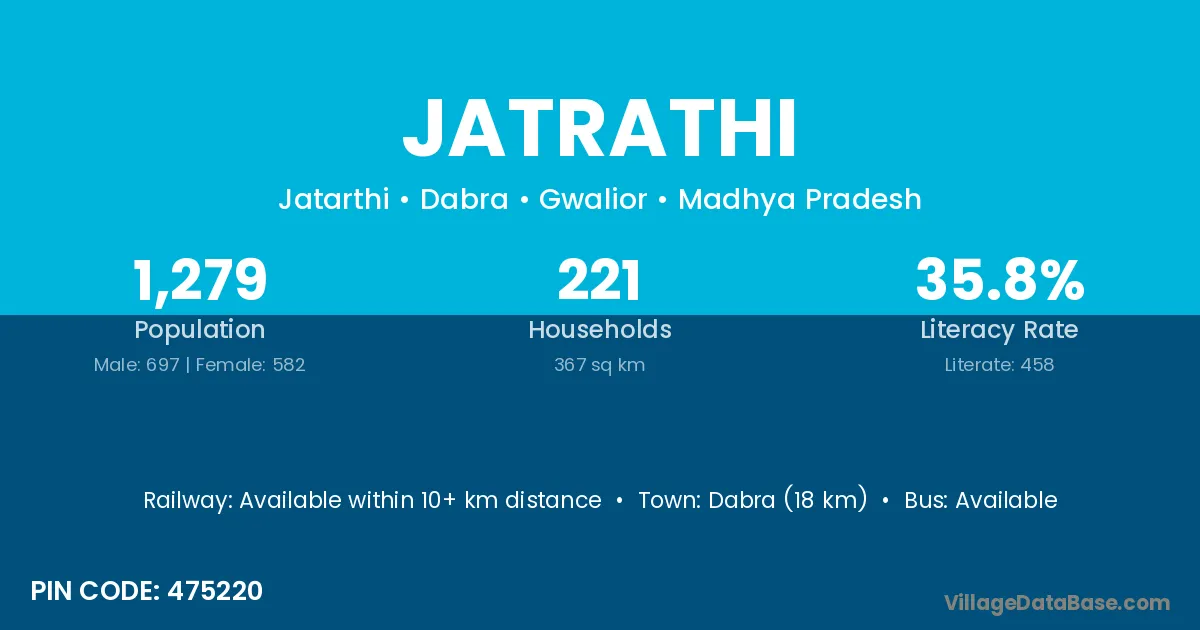 JATRATHI

Jatarthi • Dabra • Gwalior • Madhya Pradesh

1,279
Population
Male: 697 | Female: 582

221
Households
367 sq km

35.8%
Literacy Rate
Literate: 458

Railway: Available within 10+ km distance • Town: Dabra (18 km) • Bus: Available

PIN CODE: 475220

VillageDataBase.com